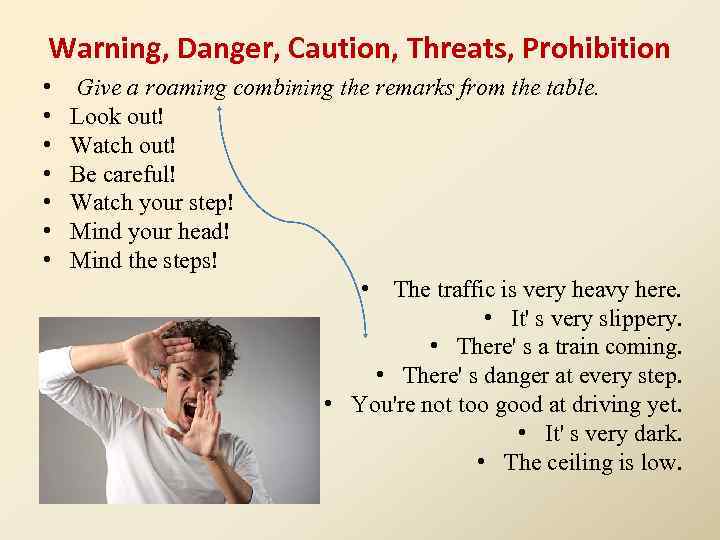 Warning, Danger, Caution, Threats, Prohibition

• Give a roaming combining the remarks from the table.
• Look out!
• Watch out!
• Be careful!
• Watch your step!
• Mind your head!
• Mind the steps!

• The traffic is very heavy here.
• It' s very slippery.
• There' s a train coming.
• There' s danger at every step.
• You're not too good at driving yet.
• It' s very dark.
• The ceiling is low.